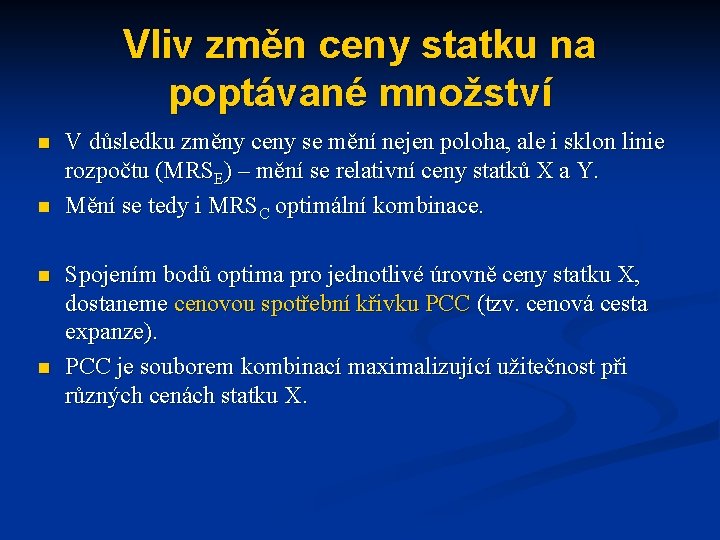 Vliv změn ceny statku na poptávané množství

- V důsledku změny ceny se mění nejen poloha, ale i sklon linie rozpočtu ($MRS_E$) – mění se relativní ceny statků X a Y.
- Mění se tedy i $MRS_C$ optimální kombinace.

- Spojením bodů optima pro jednotlivé úrovně ceny statku X, dostaneme cenovou spotřební křivku PCC (tzv. cenová cesta expanze).
- PCC je souborem kombinací maximalizující užitečnost při různých cenách statku X.